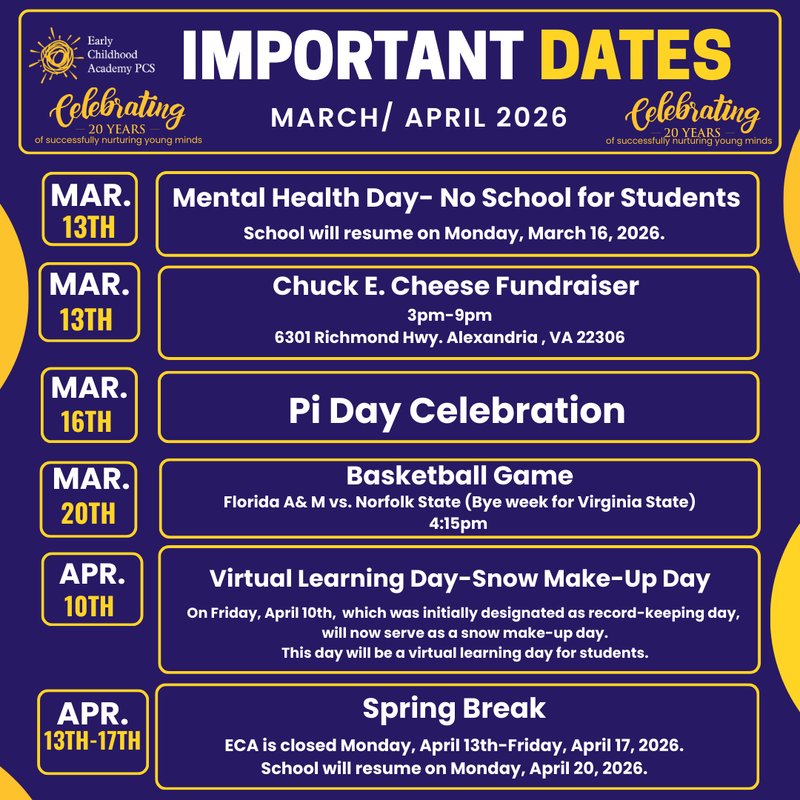 Early Childhood Academy PCS

Celebrating
20 YEARS
of successfully nurturing young minds

IMPORTANT DATES

MARCH/ APRIL 2026

Celebrating
20 YEARS
of successfully nurturing young minds

MAR.
13TH

Mental Health Day- No School for Students
School will resume on Monday, March 16, 2026.

MAR.
13TH

Chuck E. Cheese Fundraiser
3pm-9pm
6301 Richmond Hwy. Alexandria , VA 22306

MAR.
16TH

Pi Day Celebration

MAR.
20TH

Basketball Game
Florida A& M vs. Norfolk State (Bye week for Virginia State)
4:15pm

APR.
10TH

Virtual Learning Day-Snow Make-Up Day
On Friday, April 10th, which was initially designated as record-keeping day, will now serve as a snow make-up day.
This day will be a virtual learning day for students.

APR.
13TH-17TH

Spring Break
ECA is closed Monday, April 13th-Friday, April 17, 2026.
School will resume on Monday, April 20, 2026.